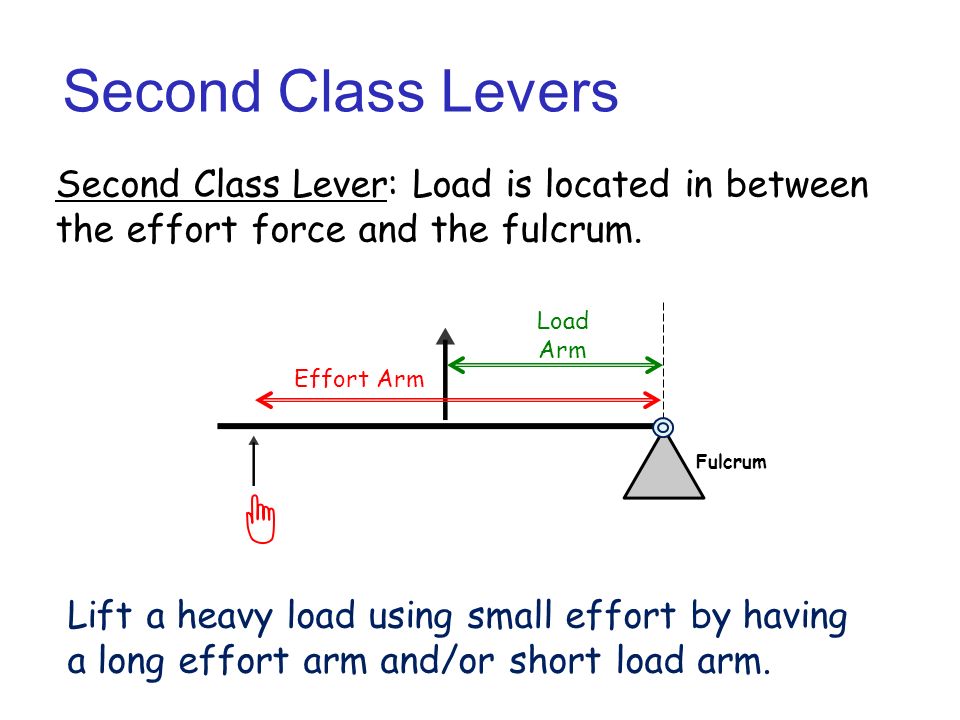 Second Class Levers

Second Class Lever: Load is located in between the effort force and the fulcrum.

Load Arm

Effort Arm

Fulcrum

Lift a heavy load using small effort by having a long effort arm and/or short load arm.